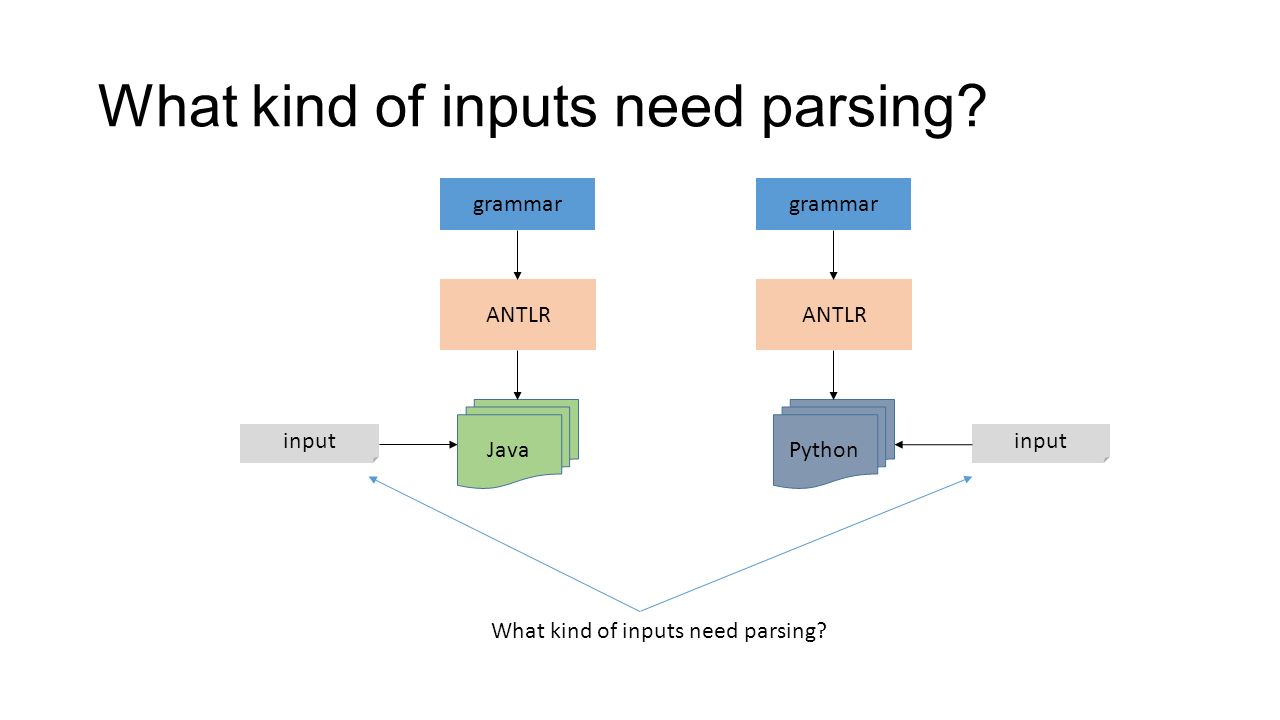 What kind of inputs need parsing?

grammar

ANTLR

input

Java

grammar

ANTLR

Python

input

What kind of inputs need parsing?